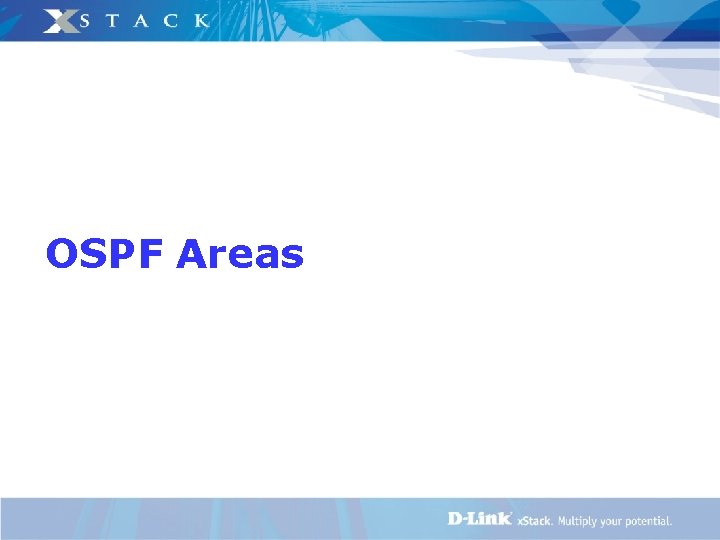 XSTACK

OSPF Areas

D-Link xStack. Multiply your potential.